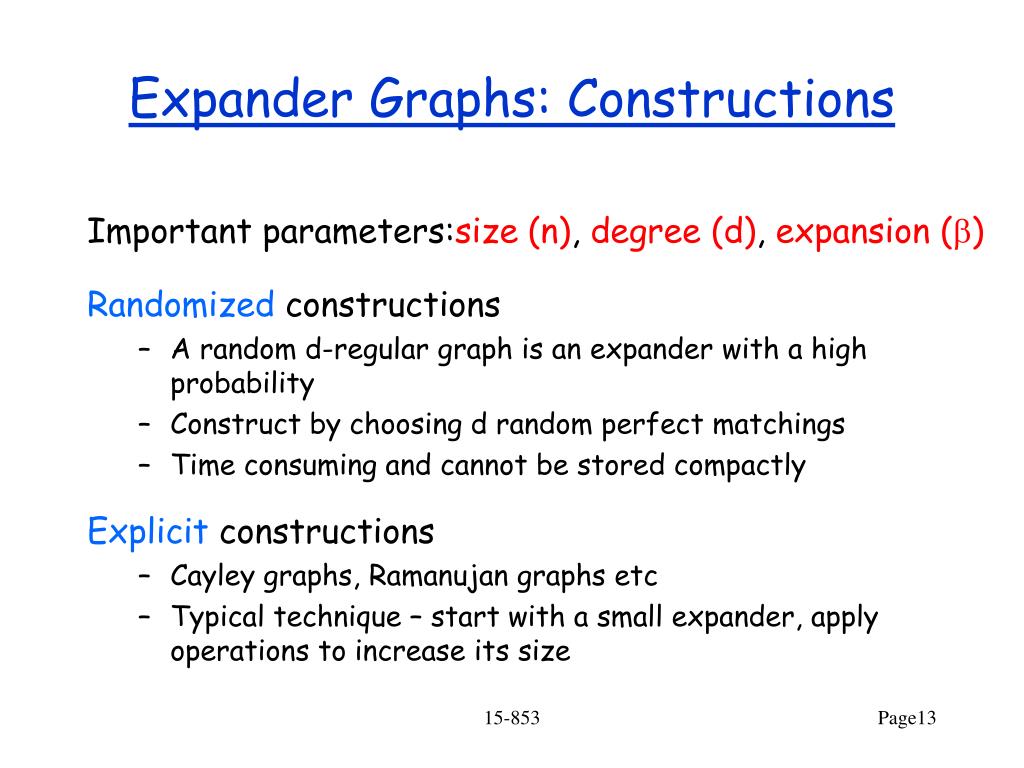 Expander Graphs: Constructions

Important parameters:size (n), degree (d), expansion ($\beta$)

Randomized constructions

– A random d-regular graph is an expander with a high probability
– Construct by choosing d random perfect matchings
– Time consuming and cannot be stored compactly

Explicit constructions

– Cayley graphs, Ramanujan graphs etc
– Typical technique – start with a small expander, apply operations to increase its size

15-853

Page13